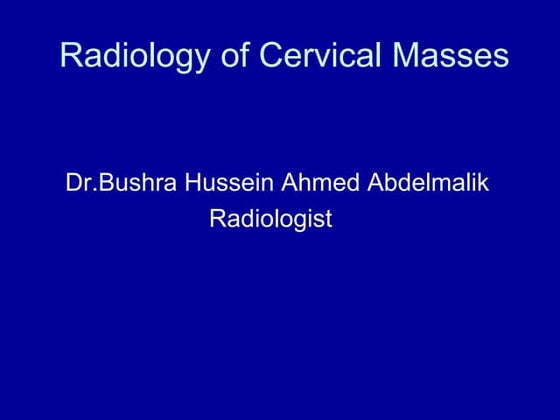 Radiology of Cervical Masses

Dr.Bushra Hussein Ahmed Abdelmalik
Radiologist